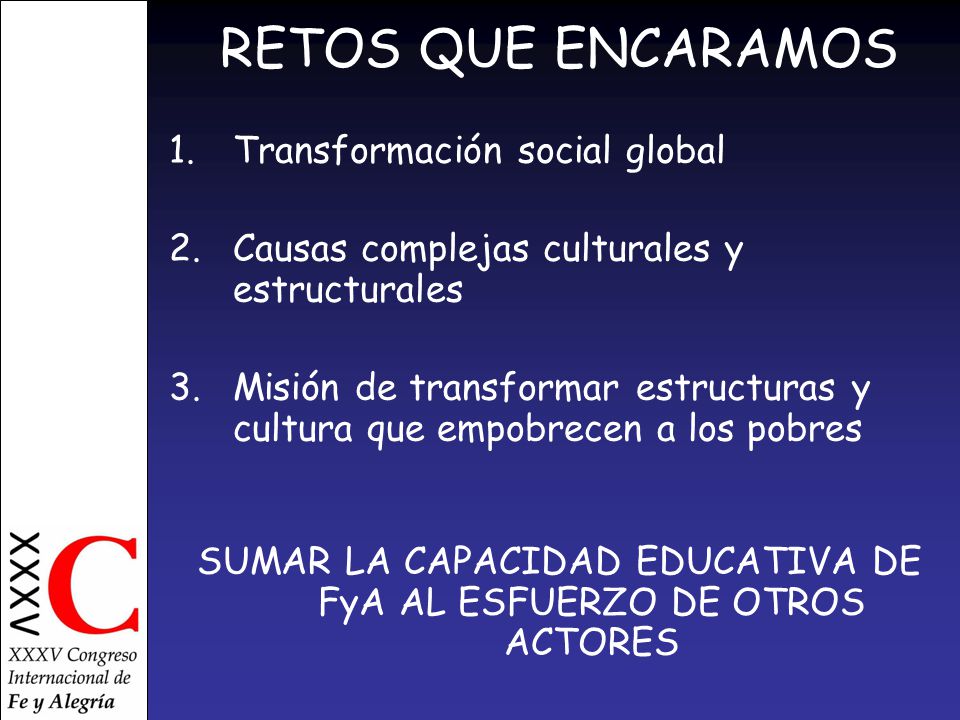 RETOS QUE ENCARAMOS

1. Transformación social global

2. Causas complejas culturales y estructurales

3. Misión de transformar estructuras y cultura que empobrecen a los pobres

SUMAR LA CAPACIDAD EDUCATIVA DE FyA AL ESFUERZO DE OTROS ACTORES

XXXV C

XXXV Congreso Internacional de Fe y Alegría